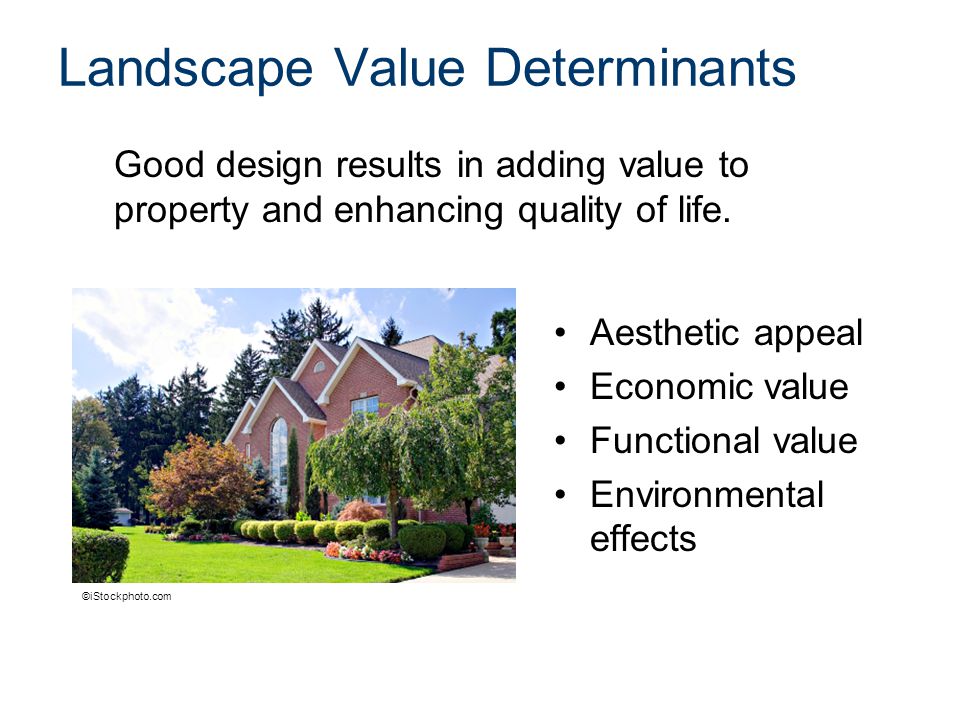 Landscape Value Determinants

Good design results in adding value to property and enhancing quality of life.

©iStockphoto.com

• Aesthetic appeal
• Economic value
• Functional value
• Environmental effects